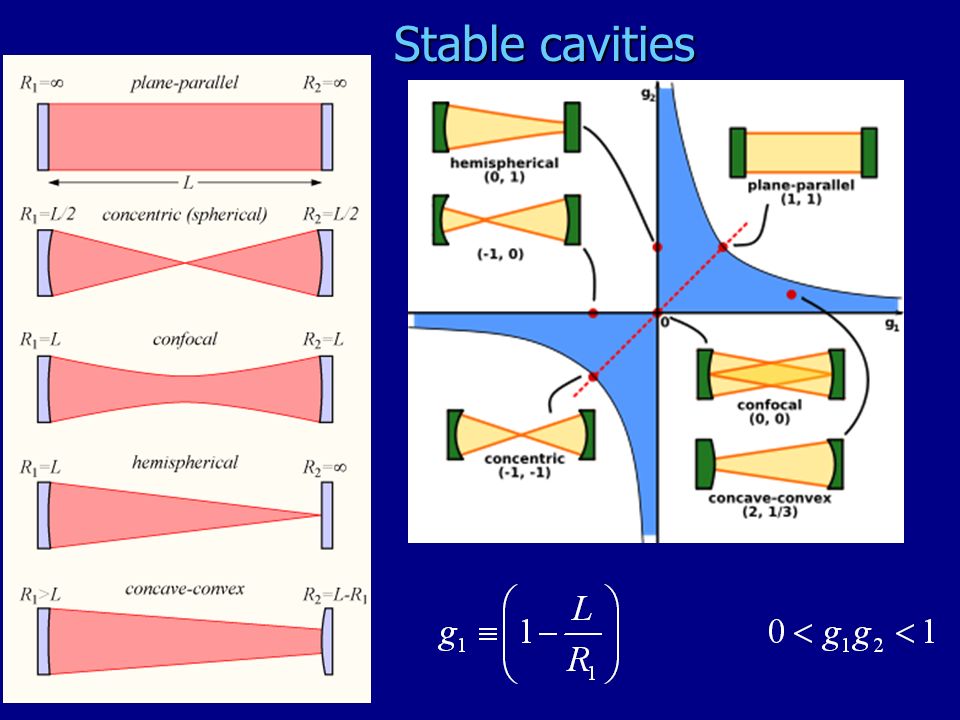 Stable cavities

$R_1=\infty$ plane-parallel $R_2=\infty$

$L$

$R_1=L/2$ concentric (spherical) $R_2=L/2$

$R_1=L$ confocal $R_2=L$

$R_1=L$ hemispherical $R_2=\infty$

$R_1>L$ concave-convex $R_2=L-R_1$

$g_2$

hemispherical (0, 1)

(-1, 0)

plane-parallel (1, 1)

0

$g_1$

confocal (0, 0)

concentric (-1, -1)

concave-convex (2, 1/3)

$g_1 \equiv \left(1-\frac{L}{R_1}\right)$

$0 < g_1 g_2 < 1$